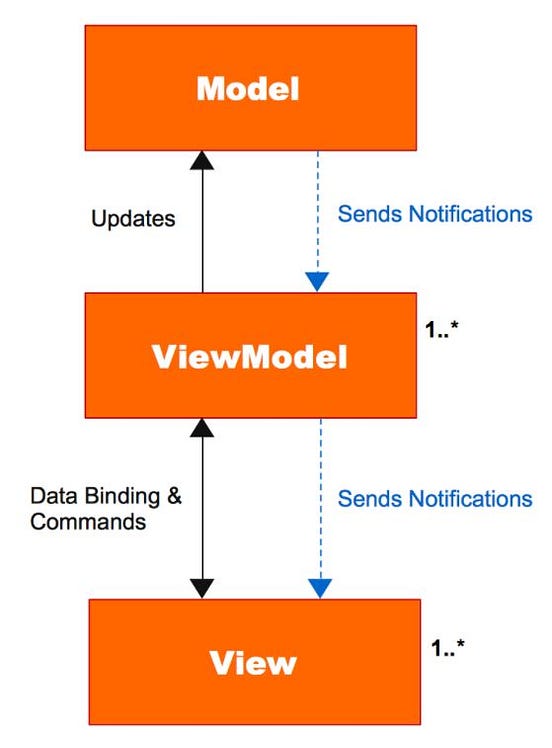 Model

Updates

Sends Notifications

ViewModel

1..*

Data Binding & Commands

Sends Notifications

View

1..*